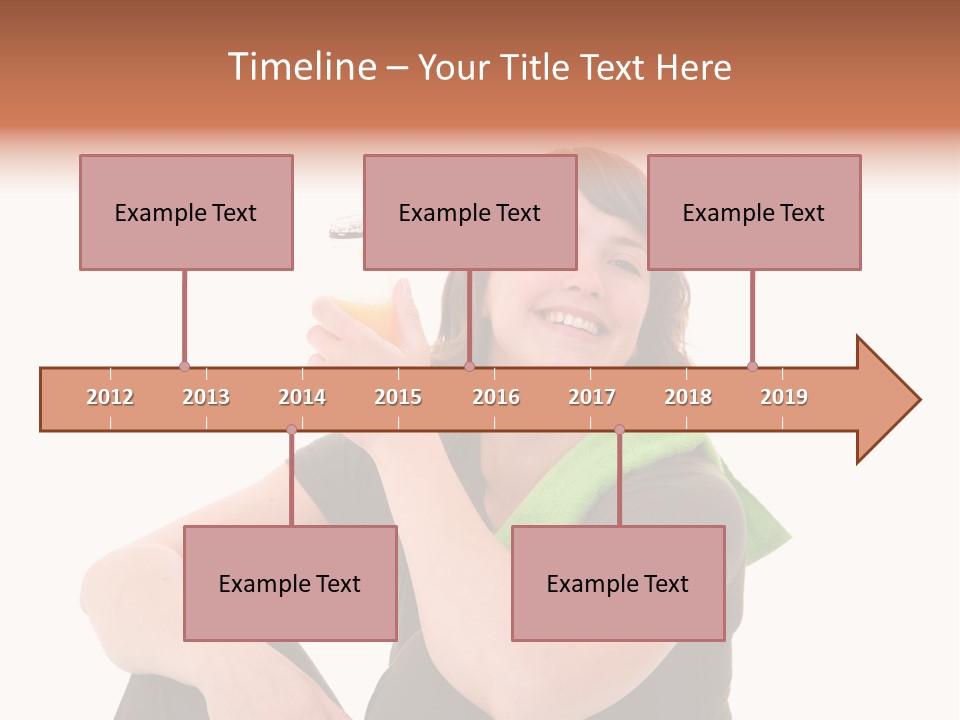 Timeline – Your Title Text Here

Example Text

Example Text

Example Text

2012 2013 2014 2015 2016 2017 2018 2019

Example Text

Example Text